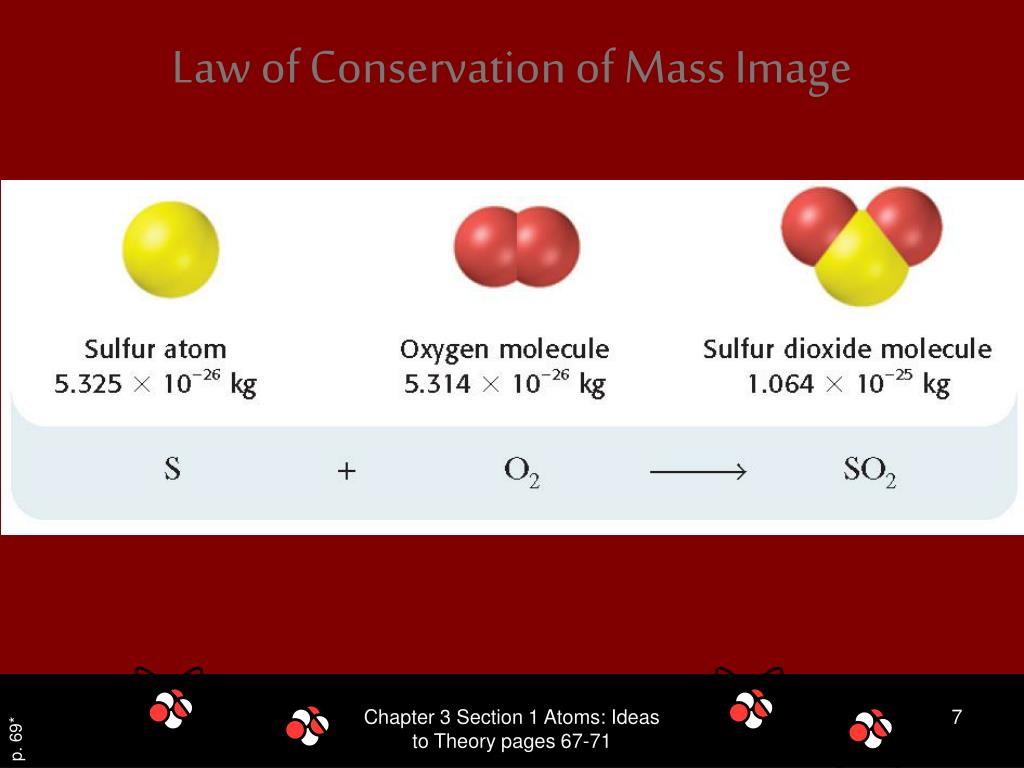 Law of Conservation of Mass Image

Sulfur atom
$5.325 \times 10^{-26}$ kg

Oxygen molecule
$5.314 \times 10^{-26}$ kg

Sulfur dioxide molecule
$1.064 \times 10^{-25}$ kg

$S + O_2 \longrightarrow SO_2$

p. 69*

Chapter 3 Section 1 Atoms: Ideas to Theory pages 67-71

7